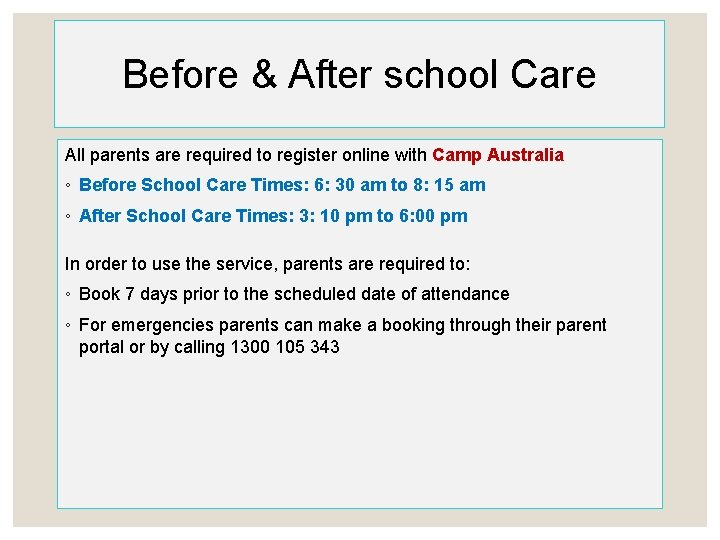 Before & After school Care

All parents are required to register online with Camp Australia

◦ Before School Care Times: 6: 30 am to 8: 15 am

◦ After School Care Times: 3: 10 pm to 6:00 pm

In order to use the service, parents are required to:

◦ Book 7 days prior to the scheduled date of attendance

◦ For emergencies parents can make a booking through their parent portal or by calling 1300 105 343